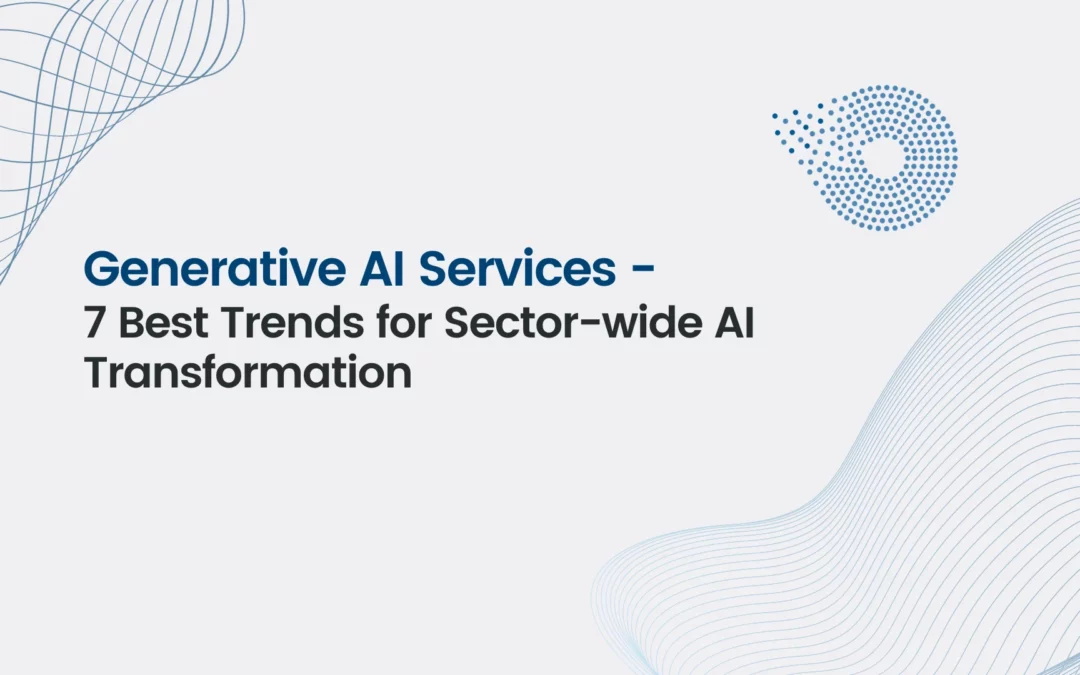 Generative AI Services -
7 Best Trends for Sector-wide AI Transformation